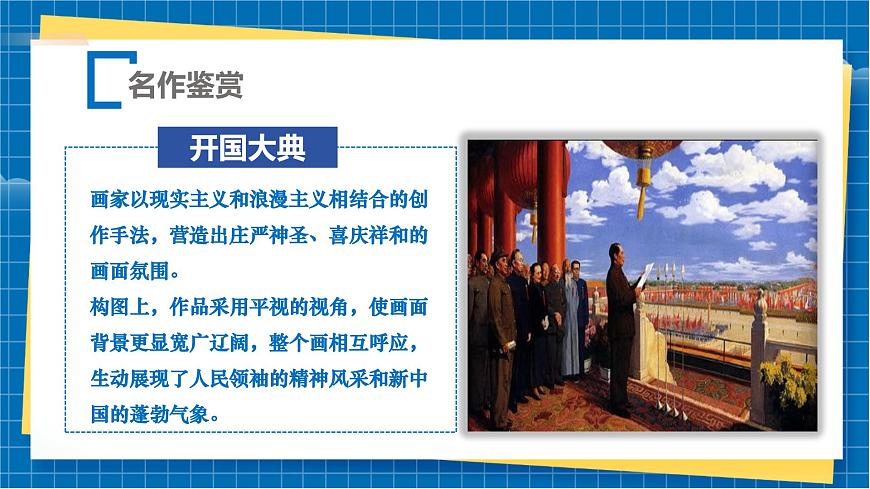 名作鉴赏

开国大典

画家以现实主义和浪漫主义相结合的创作手法，营造出庄严神圣、喜庆祥和的画面氛围。
构图上，作品采用平视的视角，使画面背景更显宽广辽阔，整个画相互呼应，生动展现了人民领袖的精神风采和新中国的蓬勃气象。